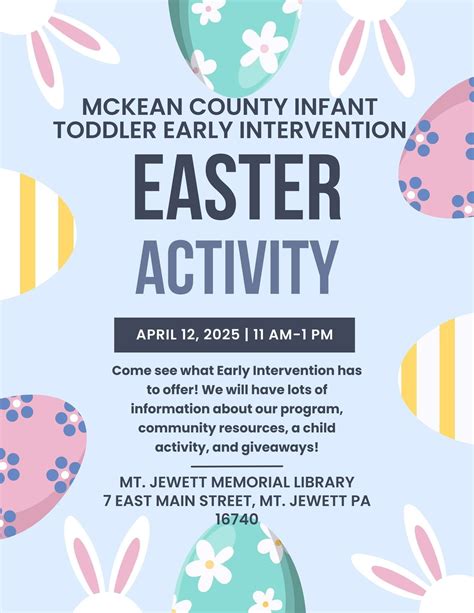 MCKEAN COUNTY INFANT TODDLER EARLY INTERVENTION

EASTER ACTIVITY

APRIL 12, 2025 | 11 AM-1 PM

Come see what Early Intervention has to offer! We will have lots of information about our program, community resources, a child activity, and giveaways!

MT. JEWETT MEMORIAL LIBRARY
7 EAST MAIN STREET, MT. JEWETT PA 16740